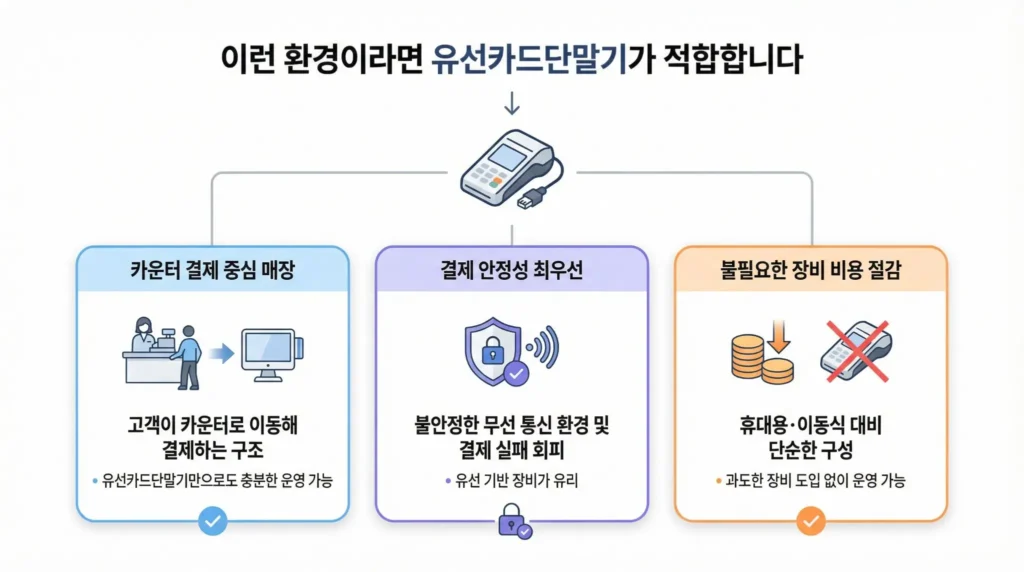 이런 환경이라면 유선카드단말기가 적합합니다

카운터 결제 중심 매장

고객이 카운터로 이동해 결제하는 구조

• 유선카드단말기만으로도 충분한 운영 가능

결제 안정성 최우선

불안정한 무선 통신 환경 및 결제 실패 회피

• 유선 기반 장비가 유리

불필요한 장비 비용 절감

휴대용·이동식 대비 단순한 구성

• 과도한 장비 도입 없이 운영 가능